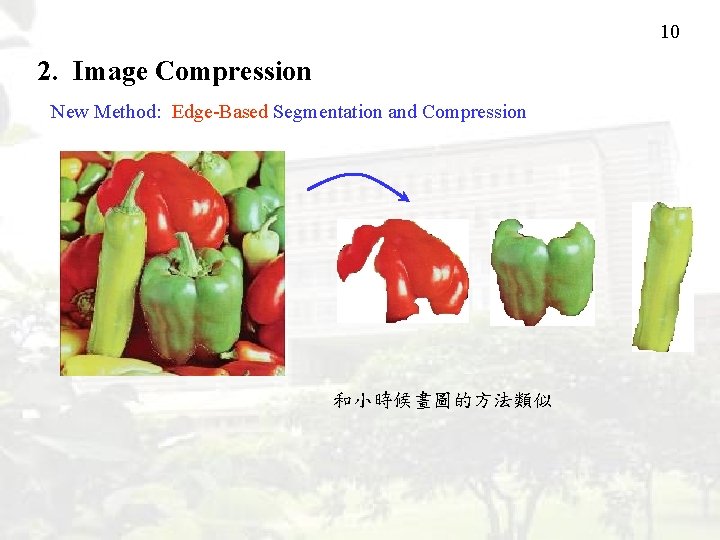 10

2. Image Compression

New Method: Edge-Based Segmentation and Compression

和小時候畫圖的方法類似